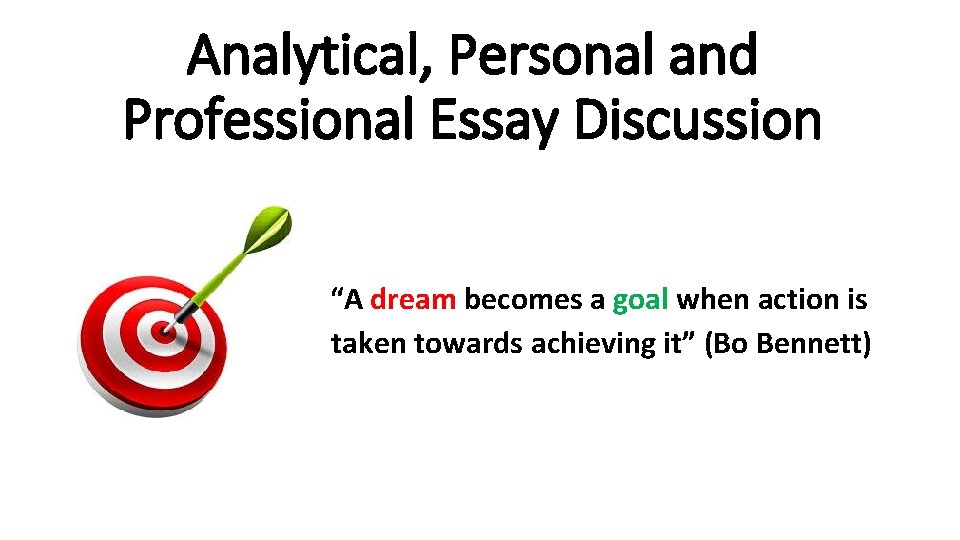 Analytical, Personal and Professional Essay Discussion

“A dream becomes a goal when action is taken towards achieving it” (Bo Bennett)